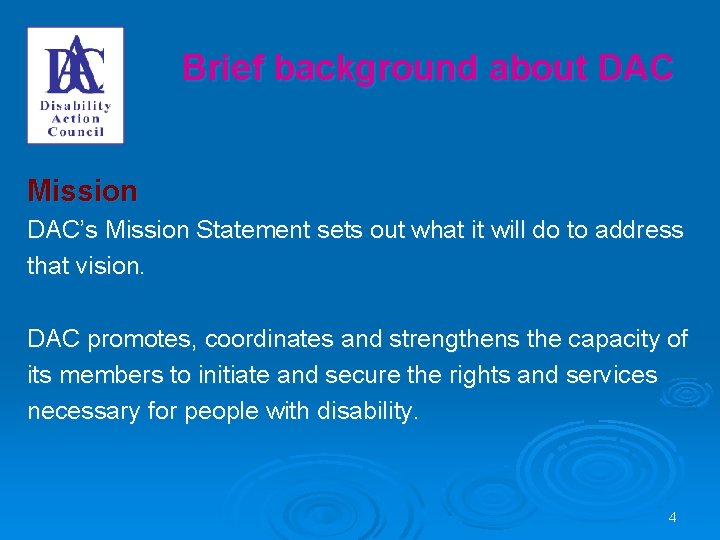 DAC

Disability Action Council

Brief background about DAC

Mission

DAC's Mission Statement sets out what it will do to address that vision.

DAC promotes, coordinates and strengthens the capacity of its members to initiate and secure the rights and services necessary for people with disability.

4